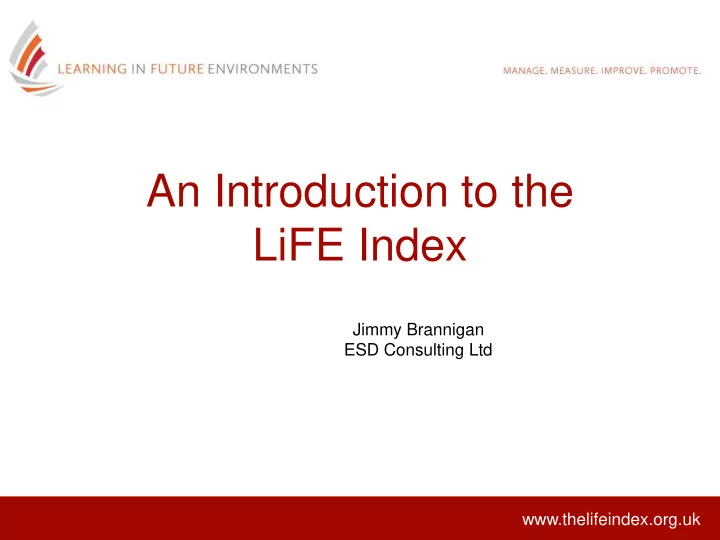 LEARNING IN FUTURE ENVIRONMENTS

MANAGE. MEASURE. IMPROVE. PROMOTE.

An Introduction to the LiFE Index

Jimmy Brannigan
ESD Consulting Ltd

www.thelifeindex.org.uk